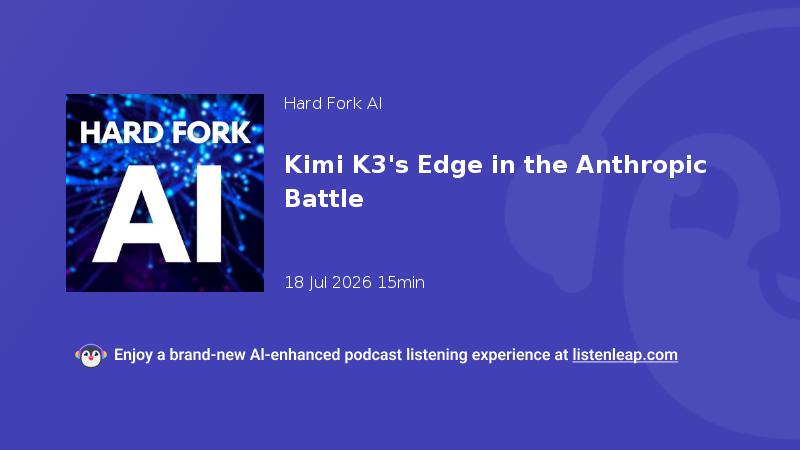 HARD FORK
AI

Hard Fork AI

Kimi K3's Edge in the Anthropic Battle

18 Jul 2026 15min

Enjoy a brand-new AI-enhanced podcast listening experience at listenleap.com